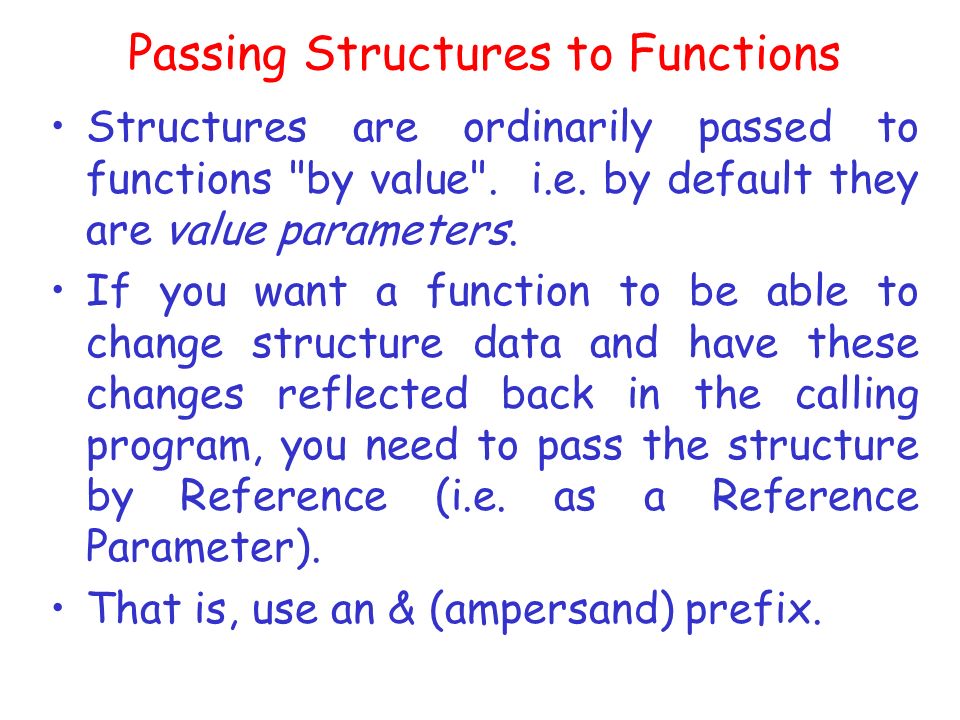 Passing Structures to Functions

• Structures are ordinarily passed to functions "by value". i.e. by default they are value parameters.

• If you want a function to be able to change structure data and have these changes reflected back in the calling program, you need to pass the structure by Reference (i.e. as a Reference Parameter).

• That is, use an & (ampersand) prefix.